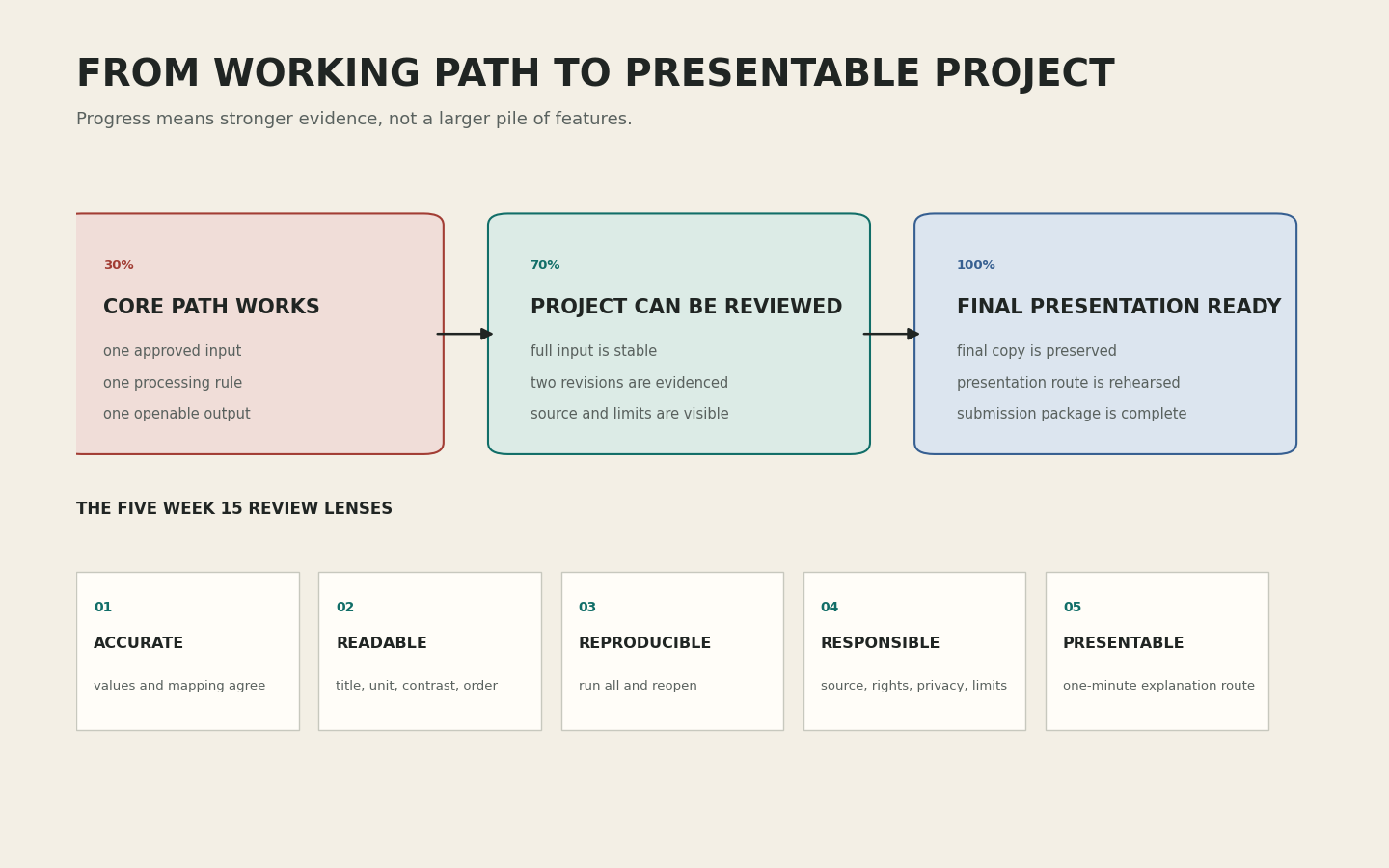 FROM WORKING PATH TO PRESENTABLE PROJECT

Progress means stronger evidence, not a larger pile of features.

30%

CORE PATH WORKS

one approved input

one processing rule

one openable output

70%

PROJECT CAN BE REVIEWED

full input is stable

two revisions are evidenced

source and limits are visible

100%

FINAL PRESENTATION READY

final copy is preserved

presentation route is rehearsed

submission package is complete

THE FIVE WEEK 15 REVIEW LENSES

01

ACCURATE

values and mapping agree

02

READABLE

title, unit, contrast, order

03

REPRODUCIBLE

run all and reopen

04

RESPONSIBLE

source, rights, privacy, limits

05

PRESENTABLE

one-minute explanation route